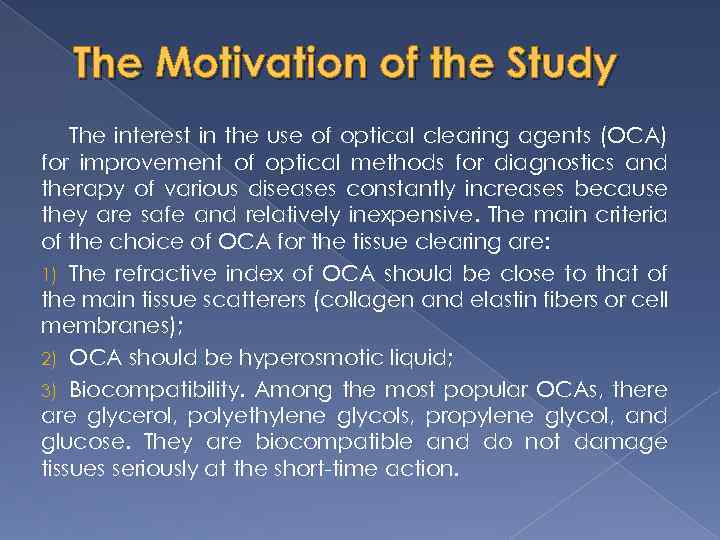 The Motivation of the Study

The interest in the use of optical clearing agents (OCA) for improvement of optical methods for diagnostics and therapy of various diseases constantly increases because they are safe and relatively inexpensive. The main criteria of the choice of OCA for the tissue clearing are:

1) The refractive index of OCA should be close to that of the main tissue scatterers (collagen and elastin fibers or cell membranes);

2) OCA should be hyperosmotic liquid;

3) Biocompatibility. Among the most popular OCAs, there are glycerol, polyethylene glycols, propylene glycol, and glucose. They are biocompatible and do not damage tissues seriously at the short-time action.